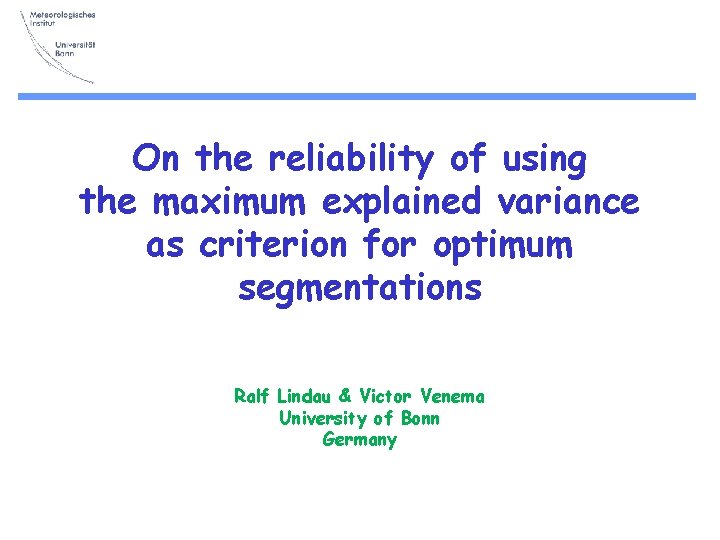 Meteorologisches Institut

Universität Bonn

On the reliability of using the maximum explained variance as criterion for optimum segmentations

Ralf Lindau & Victor Venema
University of Bonn
Germany